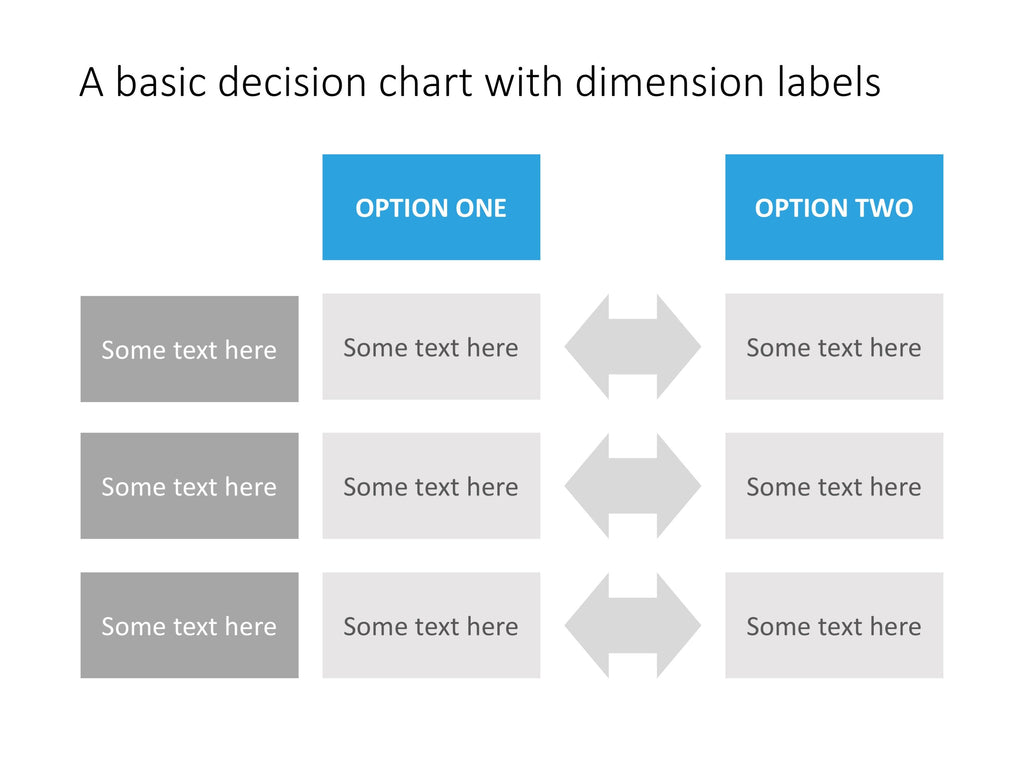 A basic decision chart with dimension labels

| | OPTION ONE | OPTION TWO |
|---|---|---|
| Some text here | Some text here | Some text here |
| Some text here | Some text here | Some text here |
| Some text here | Some text here | Some text here |